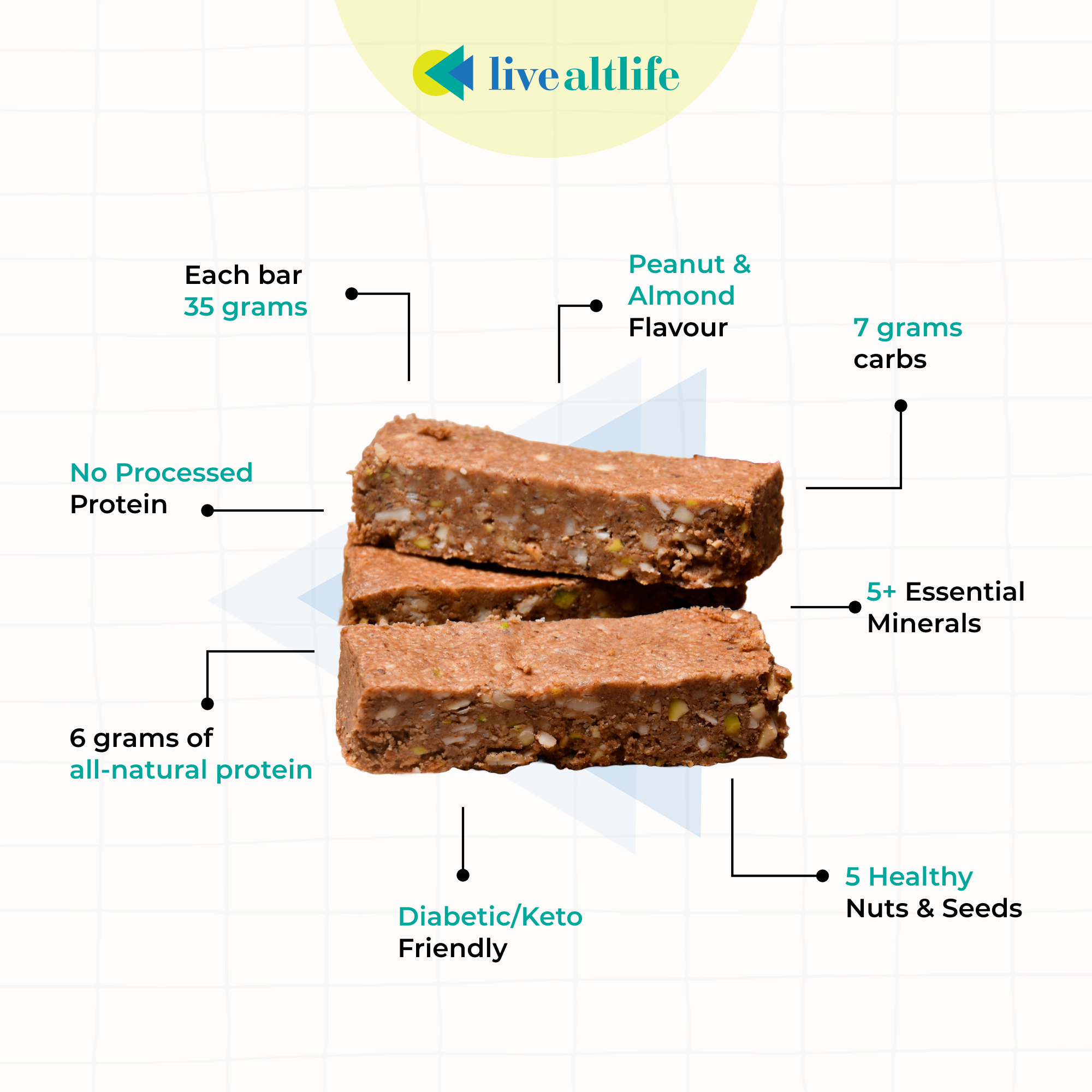 livealtlife

Each bar
35 grams

Peanut &
Almond
Flavour

7 grams
carbs

No Processed
Protein

5+ Essential
Minerals

6 grams of
all-natural protein

Diabetic/Keto
Friendly

5 Healthy
Nuts & Seeds